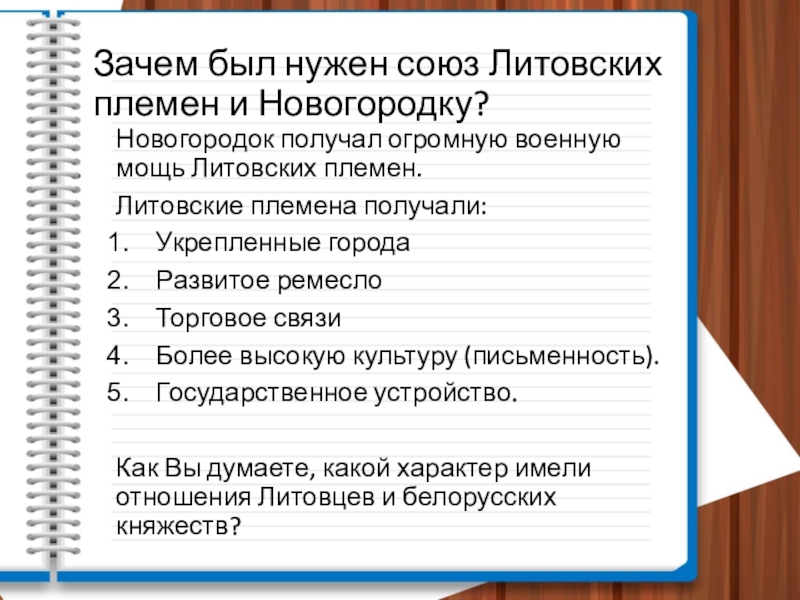 Зачем был нужен союз Литовских племен и Новогородку?

Новогородок получал огромную военную мощь Литовских племен.

Литовские племена получали:

1. Укрепленные города
2. Развитое ремесло
3. Торговое связи
4. Более высокую культуру (письменность).
5. Государственное устройство.

Как Вы думаете, какой характер имели отношения Литовцев и белорусских княжеств?